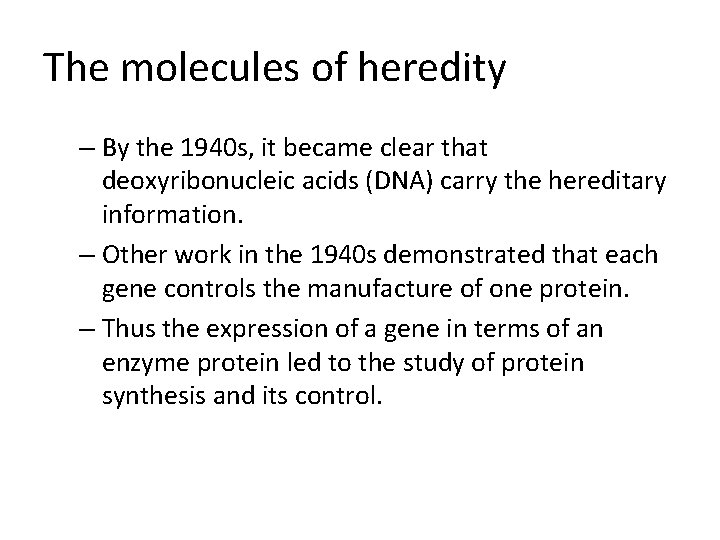 The molecules of heredity

– By the 1940s, it became clear that deoxyribonucleic acids (DNA) carry the hereditary information.

– Other work in the 1940s demonstrated that each gene controls the manufacture of one protein.

– Thus the expression of a gene in terms of an enzyme protein led to the study of protein synthesis and its control.